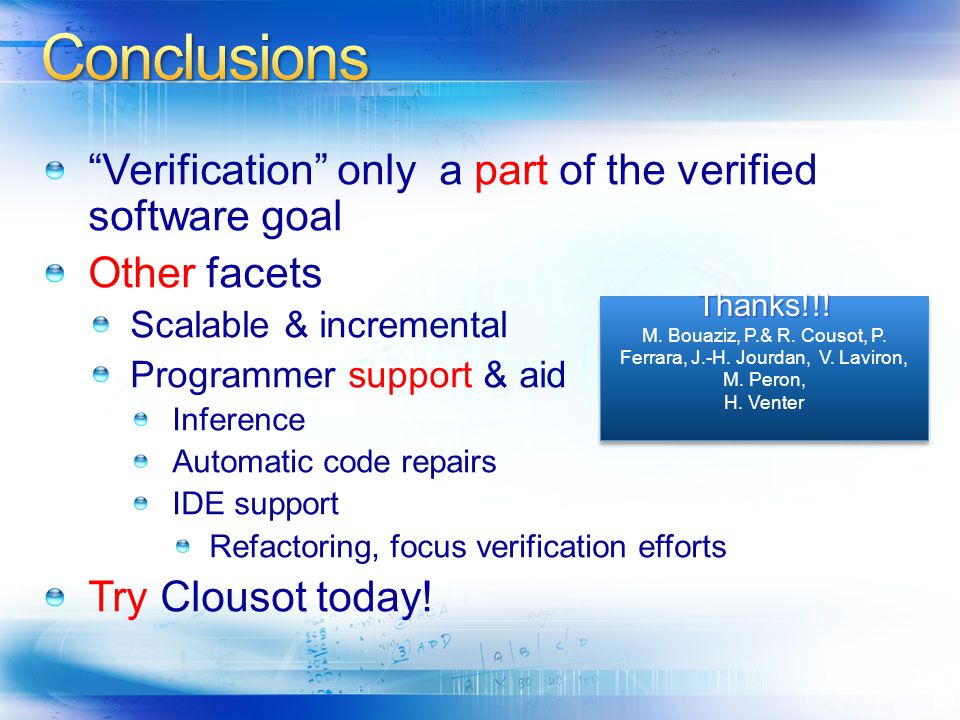 Conclusions

“Verification” only a part of the verified software goal

Other facets

Scalable & incremental

Programmer support & aid

Inference

Automatic code repairs

IDE support

Refactoring, focus verification efforts

Try Clousot today!

Thanks!!!
M. Bouaziz, P.& R. Cousot, P. Ferrara, J.-H. Jourdan, V. Laviron, M. Peron, H. Venter